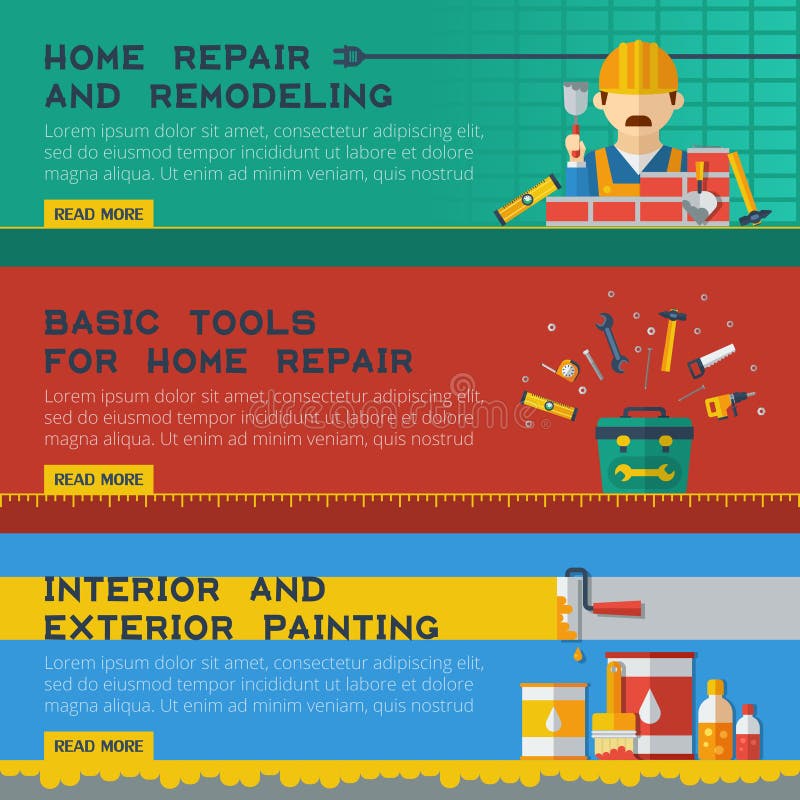 HOME REPAIR AND REMODELING

Lorem ipsum dolor sit amet, consectetur adipiscing elit, sed do eiusmod tempor incididunt ut labore et dolore magna aliqua. Ut enim ad minim veniam, quis nostrud

READ MORE

BASIC TOOLS FOR HOME REPAIR

Lorem ipsum dolor sit amet, consectetur adipiscing elit, sed do eiusmod tempor incididunt ut labore et dolore magna aliqua. Ut enim ad minim veniam, quis nostrud

dreamstime

READ MORE

INTERIOR AND EXTERIOR PAINTING

Lorem ipsum dolor sit amet, consectetur adipiscing elit, sed do eiusmod tempor incididunt ut labore et dolore magna aliqua. Ut enim ad minim veniam, quis nostrud

READ MORE